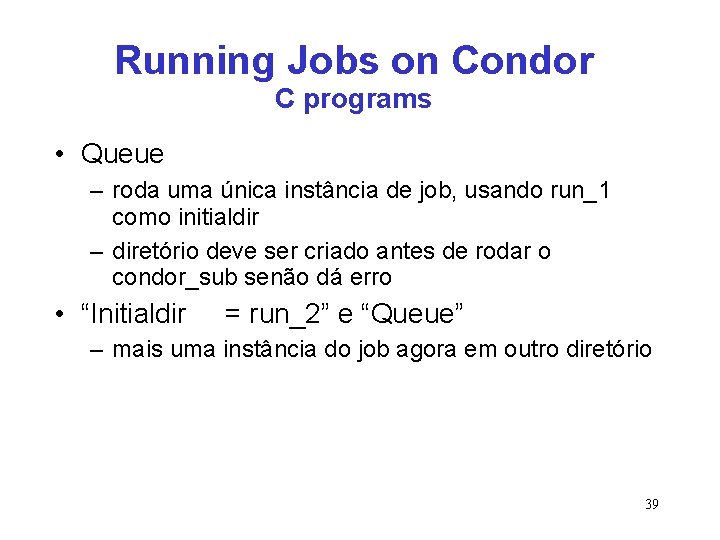 Running Jobs on Condor
C programs

• Queue
– roda uma única instância de job, usando run_1 como initialdir
– diretório deve ser criado antes de rodar o condor_sub senão dá erro

• “Initialdir = run_2” e “Queue”
– mais uma instância do job agora em outro diretório

39